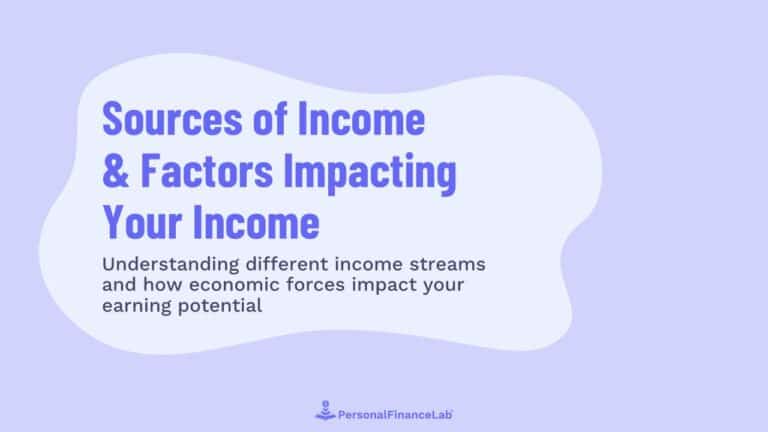 Sources of Income & Factors Impacting Your Income

Understanding different income streams and how economic forces impact your earning potential

PersonalFinanceLab